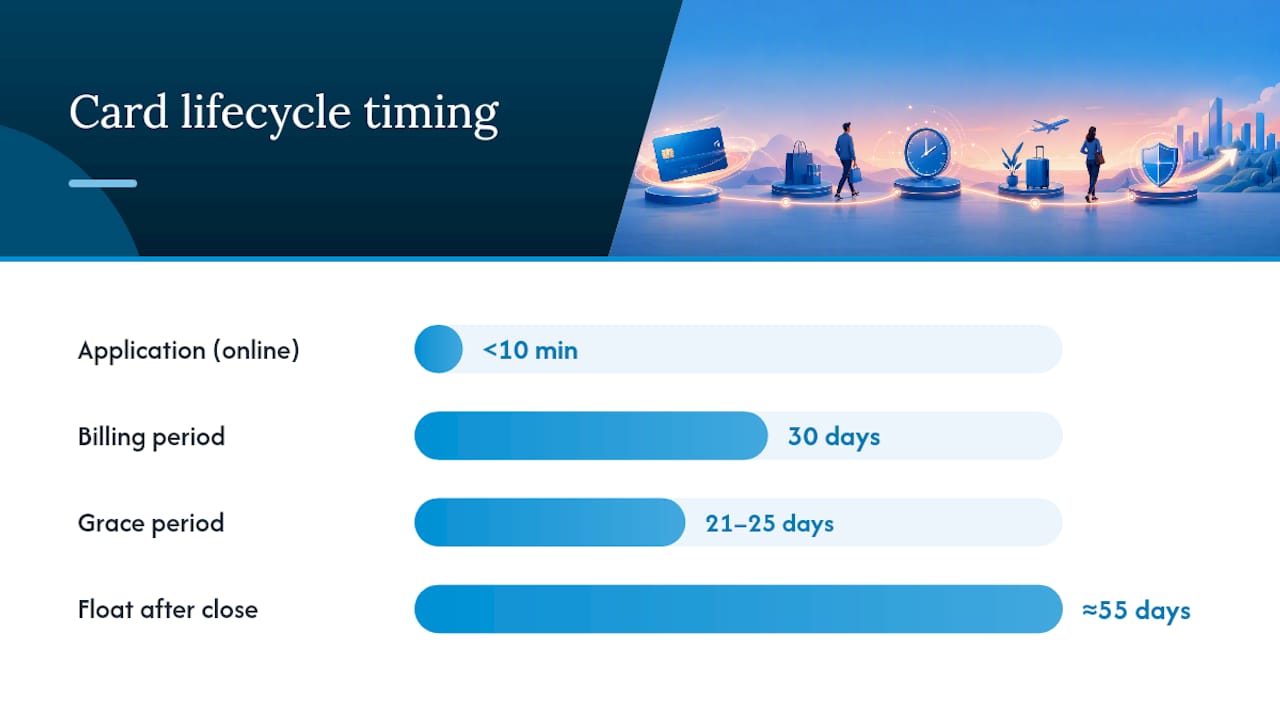 Card lifecycle timing

Application (online)
<10 min

Billing period
30 days

Grace period
21–25 days

Float after close
≈55 days